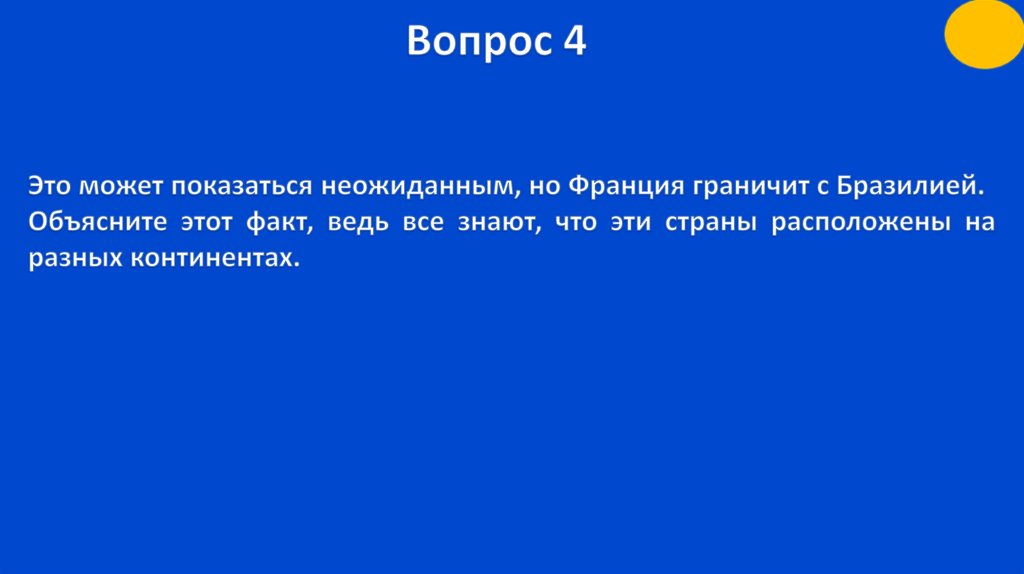 Вопрос 4

Это может показаться неожиданным, но Франция граничит с Бразилией. Объясните этот факт, ведь все знают, что эти страны расположены на разных континентах.